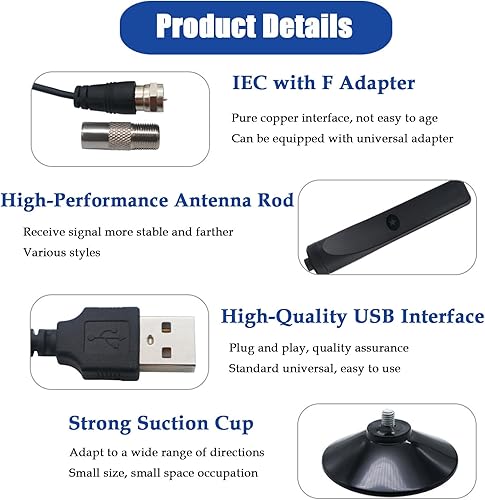 Product Details

IEC with F Adapter

Pure copper interface, not easy to age
Can be equipped with universal adapter

High-Performance Antenna Rod

Receive signal more stable and farther
Various styles

High-Quality USB Interface

Plug and play, quality assurance
Standard universal, easy to use

Strong Suction Cup

Adapt to a wide range of directions
Small size, small space occupation